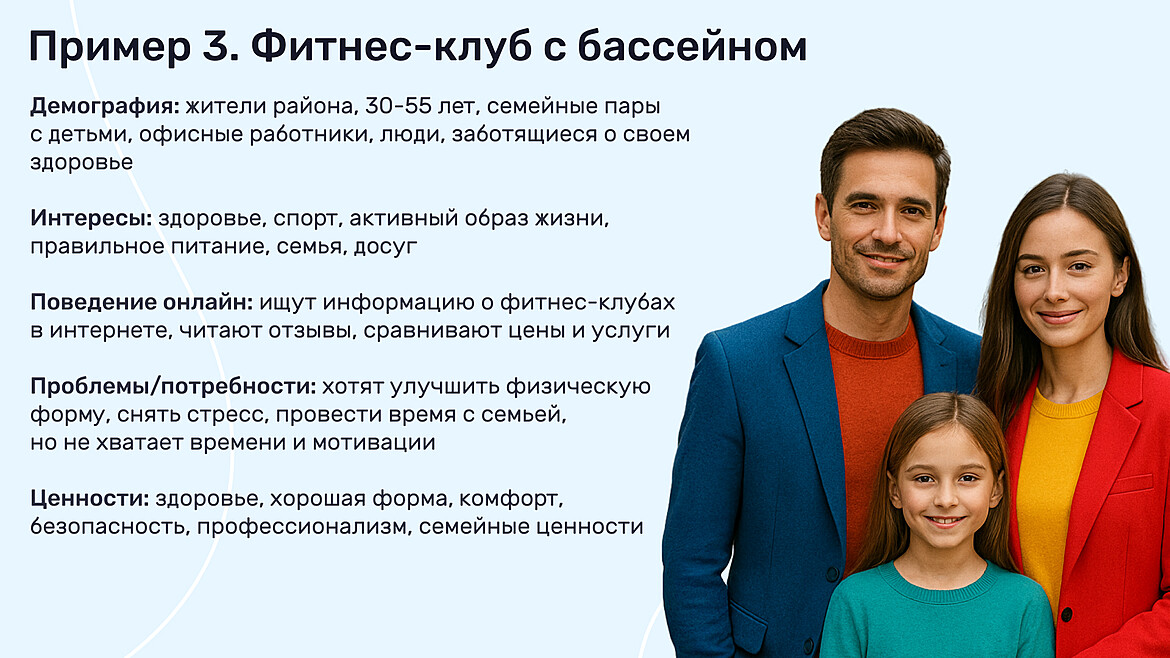 Пример 3. Фитнес-клуб с бассейном

Демография: жители района, 30-55 лет, семейные пары с детьми, офисные работники, люди, заботящиеся о своем здоровье

Интересы: здоровье, спорт, активный образ жизни, правильное питание, семья, досуг

Поведение онлайн: ищут информацию о фитнес-клубах в интернете, читают отзывы, сравнивают цены и услуги

Проблемы/потребности: хотят улучшить физическую форму, снять стресс, провести время с семьей, но не хватает времени и мотивации

Ценности: здоровье, хорошая форма, комфорт, безопасность, профессионализм, семейные ценности